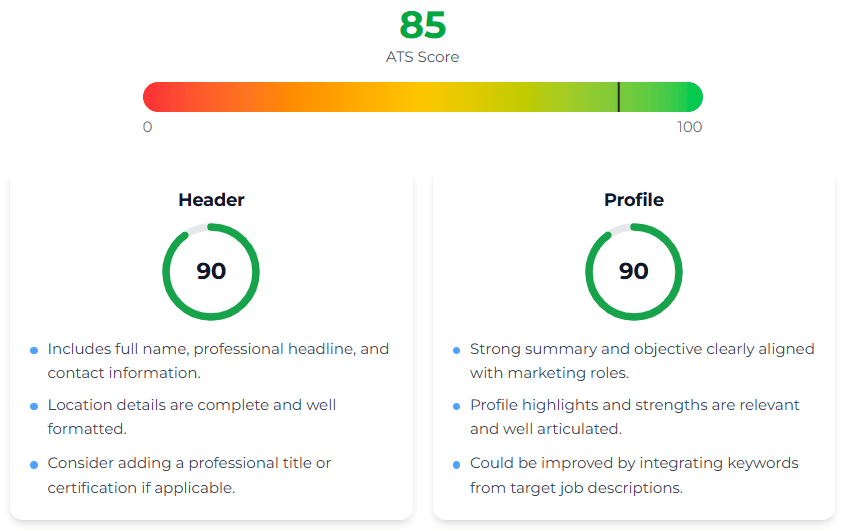 85
ATS Score

0
100

Header

90

- Includes full name, professional headline, and contact information.
- Location details are complete and well formatted.
- Consider adding a professional title or certification if applicable.

Profile

90

- Strong summary and objective clearly aligned with marketing roles.
- Profile highlights and strengths are relevant and well articulated.
- Could be improved by integrating keywords from target job descriptions.